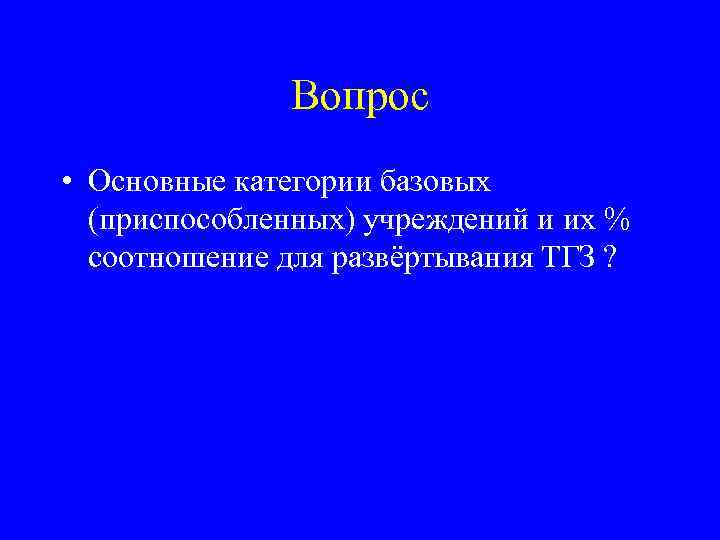 Вопрос

• Основные категории базовых (приспособленных) учреждений и их % соотношение для развёртывания ТГЗ ?